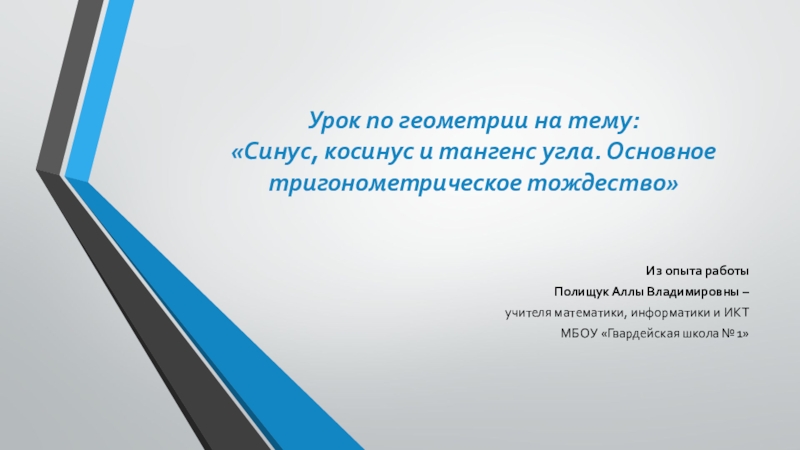 Урок по геометрии на тему:
«Синус, косинус и тангенс угла. Основное тригонометрическое тождество»

Из опыта работы
Полищук Аллы Владимировны –
учителя математики, информатики и ИКТ
МБОУ «Гвардейская школа № 1»